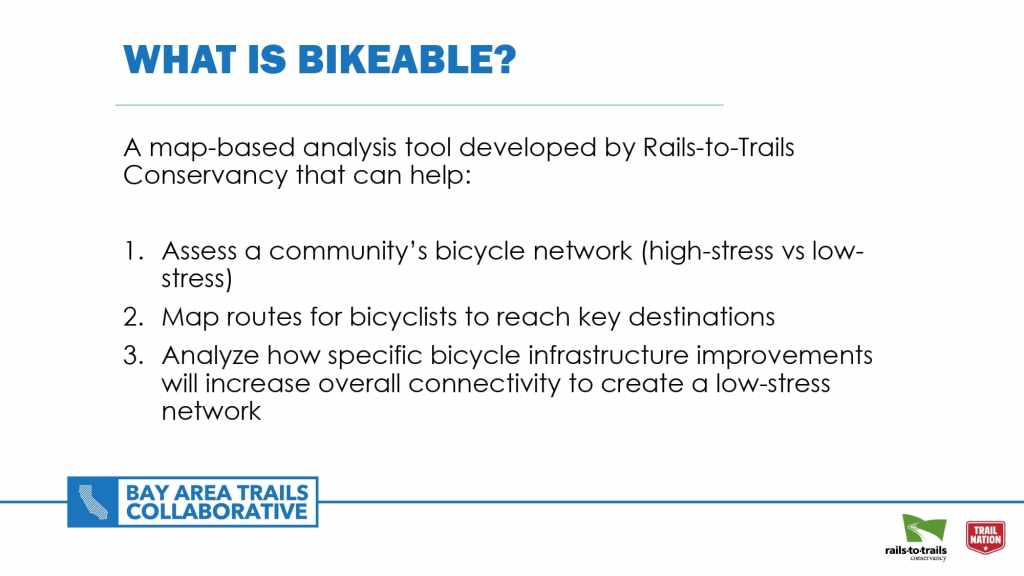 WHAT IS BIKEABLE?

A map-based analysis tool developed by Rails-to-Trails Conservancy that can help:

1. Assess a community's bicycle network (high-stress vs low-stress)
2. Map routes for bicyclists to reach key destinations
3. Analyze how specific bicycle infrastructure improvements will increase overall connectivity to create a low-stress network

BAY AREA TRAILS COLLABORATIVE

rails-to-trails conservancy

TRAIL NATION